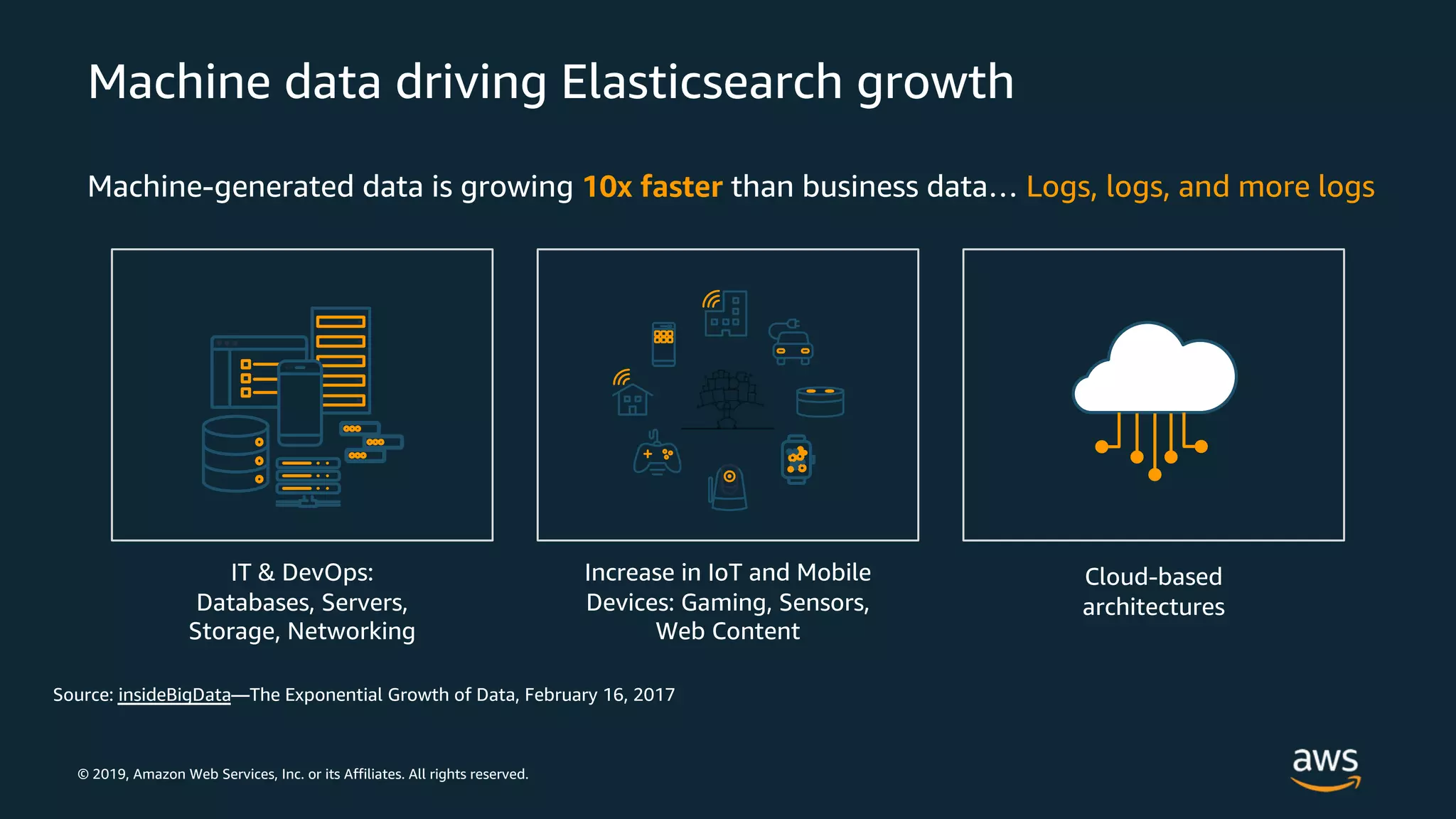 Machine data driving Elasticsearch growth

Machine-generated data is growing 10x faster than business data… Logs, logs, and more logs

IT & DevOps: Databases, Servers, Storage, Networking

Increase in IoT and Mobile Devices: Gaming, Sensors, Web Content

Cloud-based architectures

Source: insideBigData—The Exponential Growth of Data, February 16, 2017

© 2019, Amazon Web Services, Inc. or its Affiliates. All rights reserved.

aws